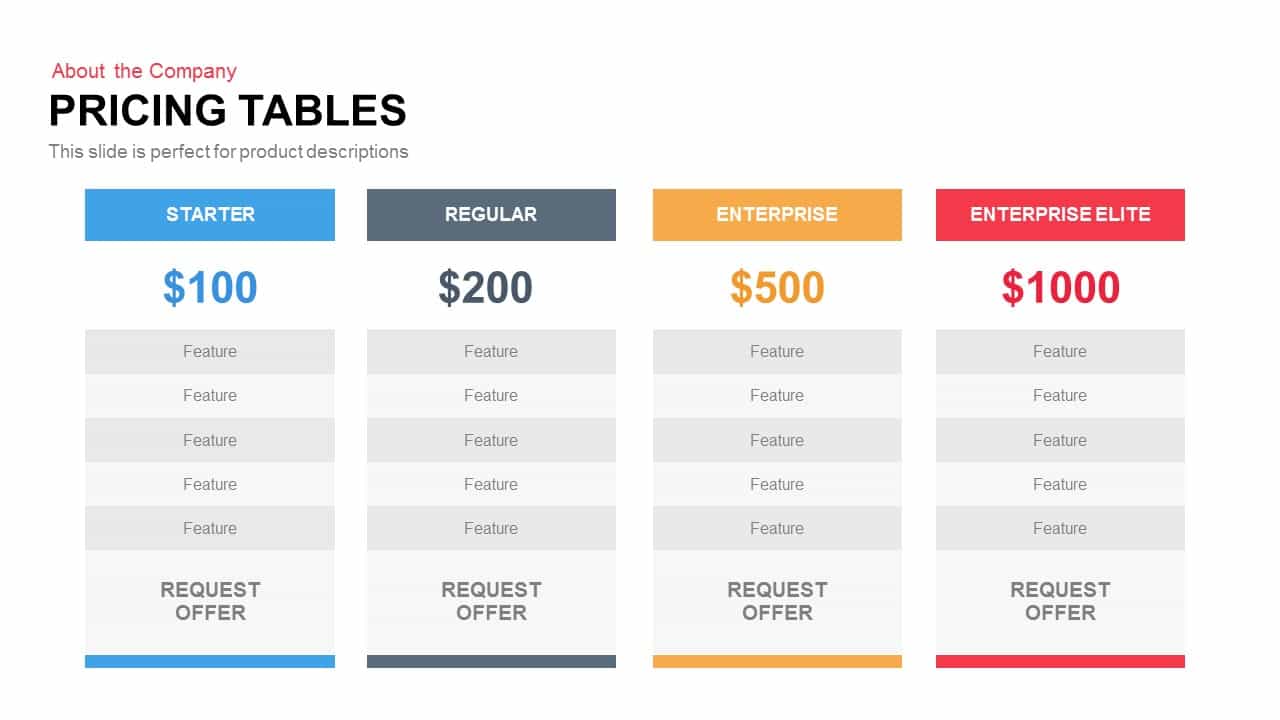 About the Company

PRICING TABLES

This slide is perfect for product descriptions

| STARTER | REGULAR | ENTERPRISE | ENTERPRISE ELITE |
|---|---|---|---|
| \$100 | \$200 | \$500 | \$1000 |
| Feature | Feature | Feature | Feature |
| Feature | Feature | Feature | Feature |
| Feature | Feature | Feature | Feature |
| Feature | Feature | Feature | Feature |
| Feature | Feature | Feature | Feature |
| REQUEST OFFER | REQUEST OFFER | REQUEST OFFER | REQUEST OFFER |